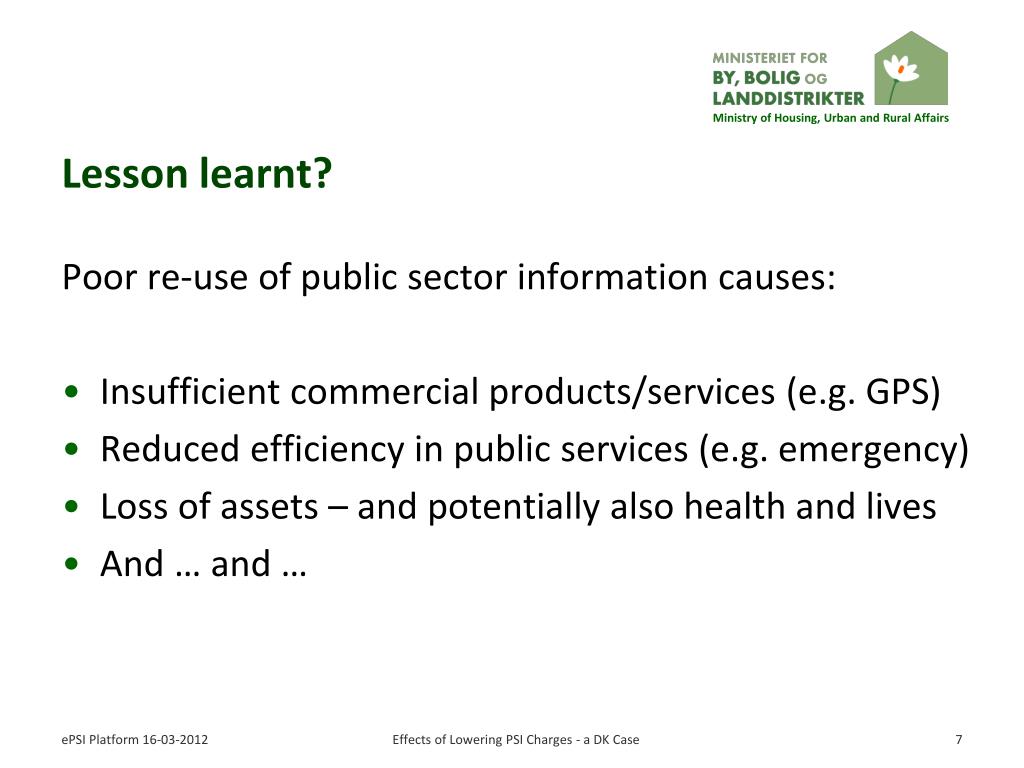 MINISTERIET FOR
BY, BOLIG OG
LANDDISTRIKTER
Ministry of Housing, Urban and Rural Affairs

Lesson learnt?

Poor re-use of public sector information causes:

• Insufficient commercial products/services (e.g. GPS)
• Reduced efficiency in public services (e.g. emergency)
• Loss of assets – and potentially also health and lives
• And … and …

ePSI Platform 16-03-2012
Effects of Lowering PSI Charges - a DK Case
7